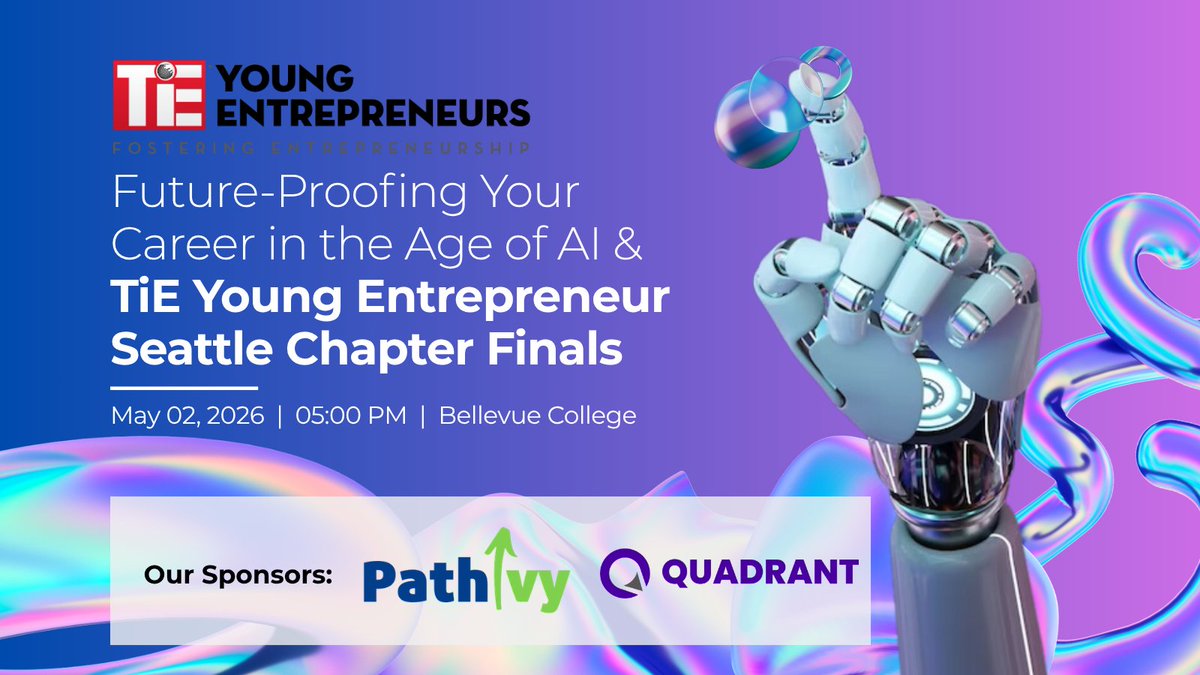 TiE YOUNG ENTREPRENEURS
FOSTERING ENTREPRENEURSHIP

Future-Proofing Your Career in the Age of AI & TiE Young Entrepreneur Seattle Chapter Finals

May 02, 2026 | 05:00 PM | Bellevue College

Our Sponsors: PathIvy QUADRANT